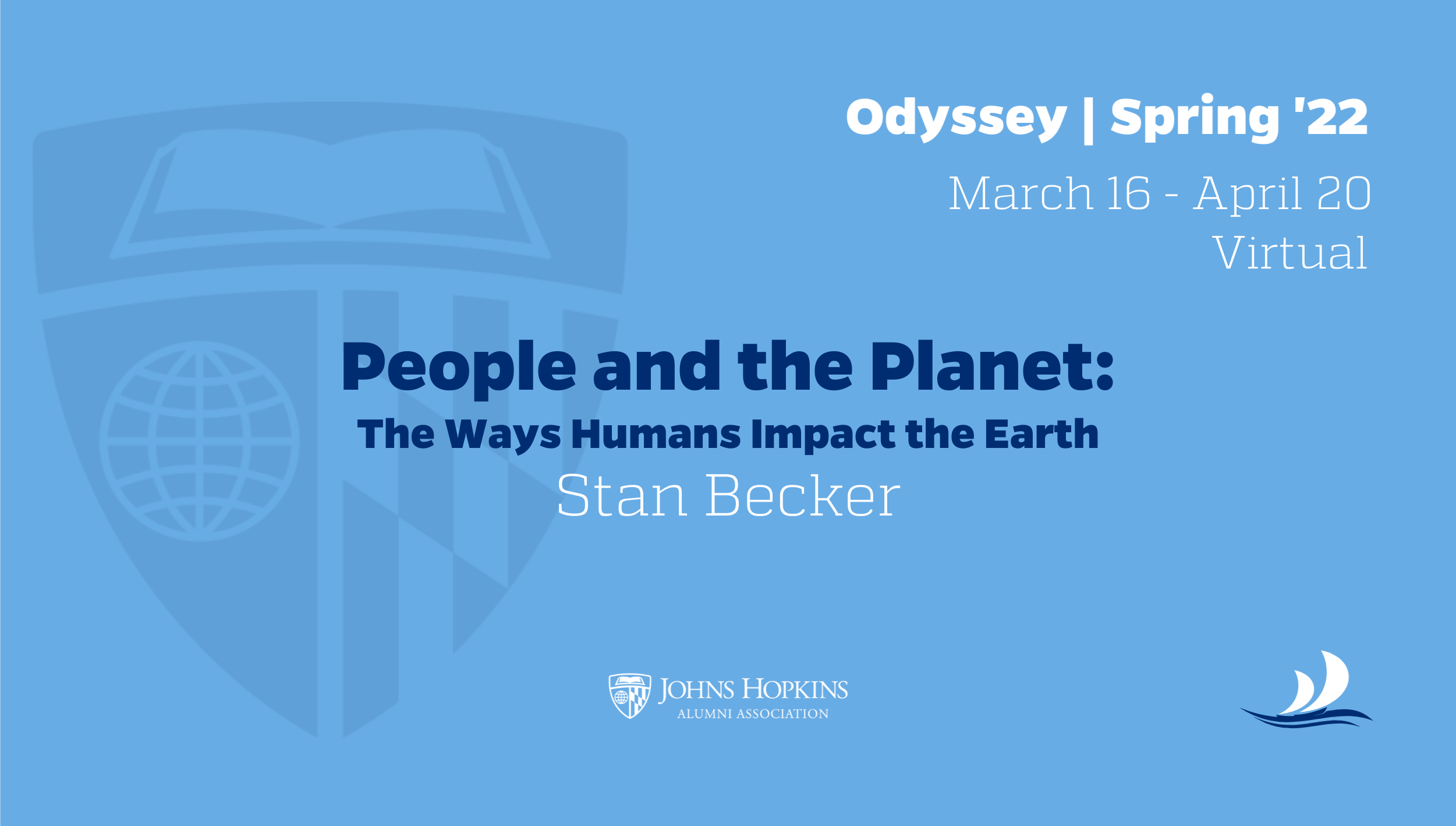 Odyssey | Spring '22
March 16 - April 20
Virtual

People and the Planet:
The Ways Humans Impact the Earth
Stan Becker

JOHNS HOPKINS
ALUMNI ASSOCIATION